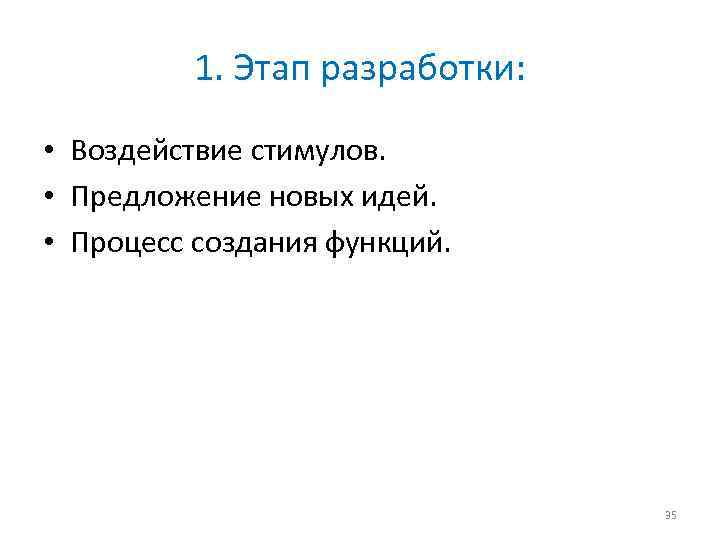 1. Этап разработки:

• Воздействие стимулов.
• Предложение новых идей.
• Процесс создания функций.

35